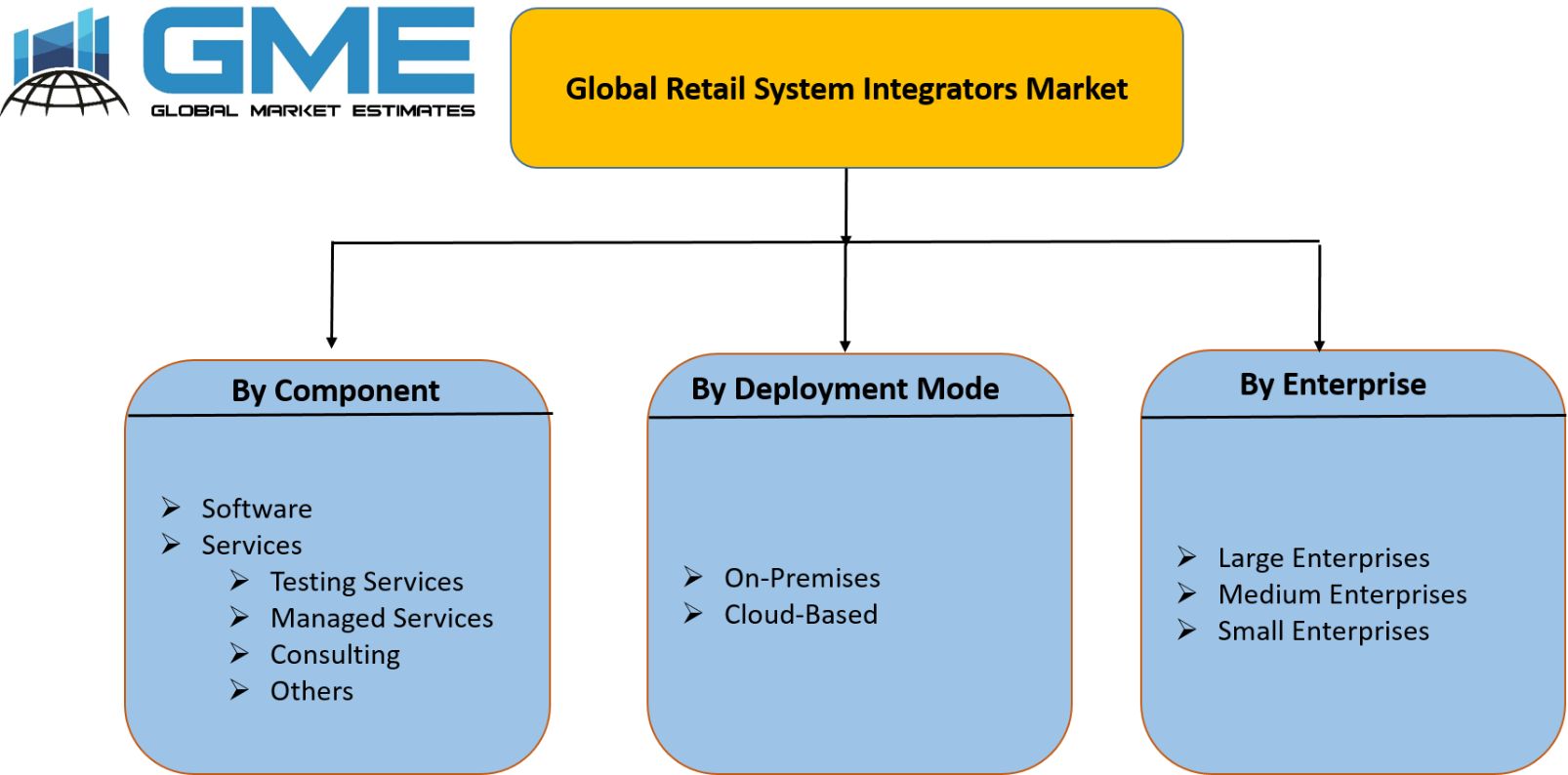 GME
GLOBAL MARKET ESTIMATES

Global Retail System Integrators Market

By Component

➢ Software
➢ Services
➢ Testing Services
➢ Managed Services
➢ Consulting
➢ Others

By Deployment Mode

➢ On-Premises
➢ Cloud-Based

By Enterprise

➢ Large Enterprises
➢ Medium Enterprises
➢ Small Enterprises